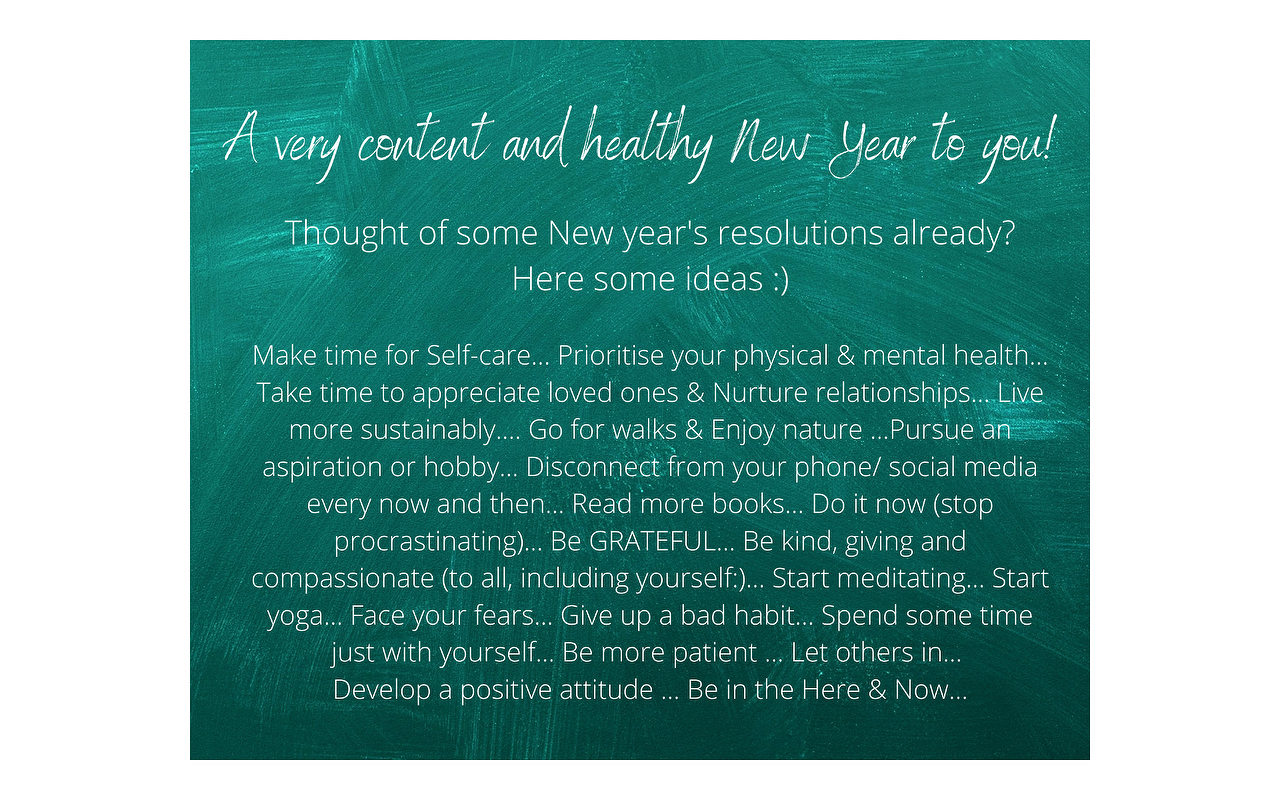 A very content and healthy New Year to you!

Thought of some New year's resolutions already? Here some ideas :)

Make time for Self-care... Prioritise your physical & mental health... Take time to appreciate loved ones & Nurture relationships... Live more sustainably.... Go for walks & Enjoy nature ...Pursue an aspiration or hobby... Disconnect from your phone/ social media every now and then... Read more books... Do it now (stop procrastinating)... Be GRATEFUL... Be kind, giving and compassionate (to all, including yourself:)... Start meditating... Start yoga... Face your fears... Give up a bad habit... Spend some time just with yourself... Be more patient ... Let others in... Develop a positive attitude ... Be in the Here & Now...